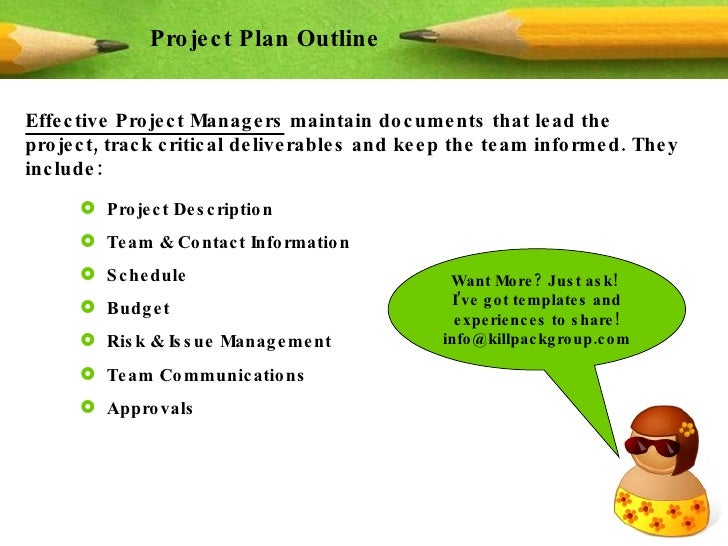 Project Plan Outline

Effective Project Managers maintain documents that lead the project, track critical deliverables and keep the team informed. They include:

- Project Description
- Team & Contact Information
- Schedule
- Budget
- Risk & Issue Management
- Team Communications
- Approvals

Want More? Just ask! I've got templates and experiences to share! info@killpackgroup.com